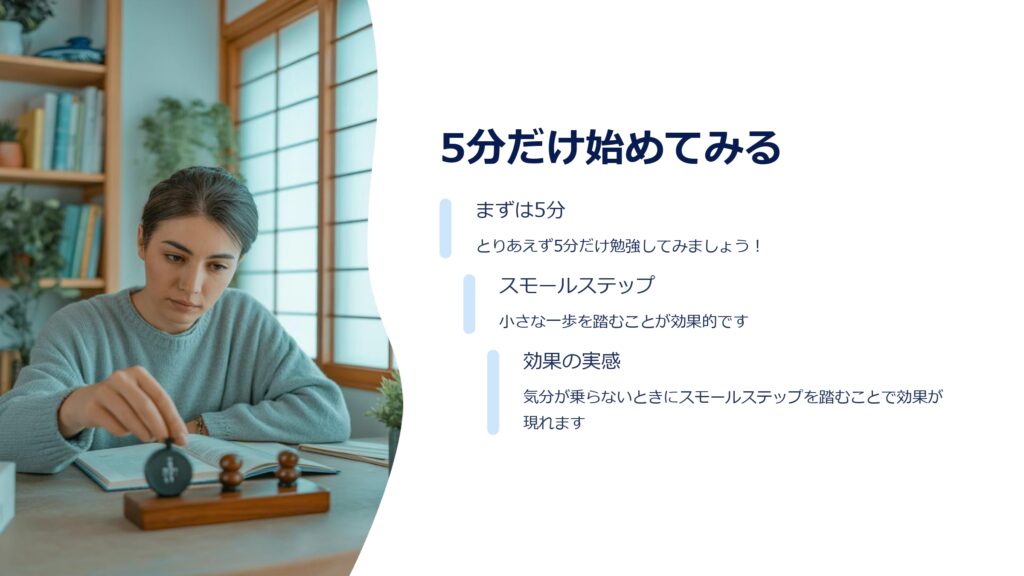 5分だけ始めてみる

まずは5分

とりあえず5分だけ勉強してみましょう！

スモールステップ

小さな一歩を踏むことが効果的です

効果の実感

気分が乗らないときにスモールステップを踏むことで効果が現れます